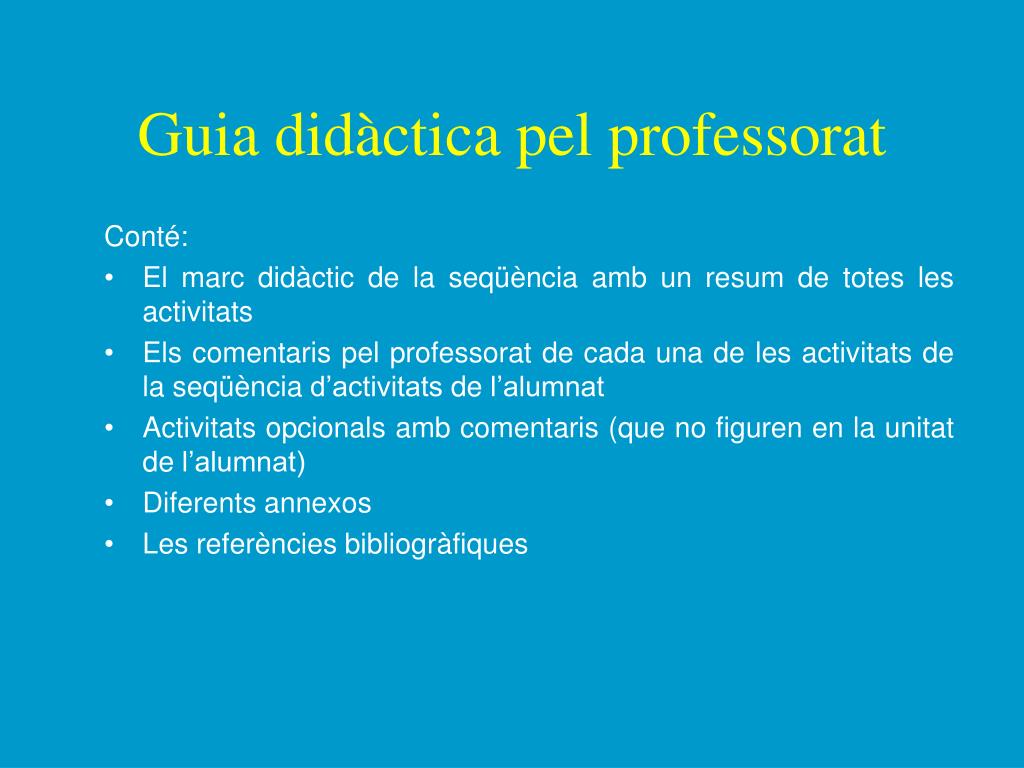 Guia didàctica pel professorat

Conté:
• El marc didàctic de la seqüència amb un resum de totes les activitats
• Els comentaris pel professorat de cada una de les activitats de la seqüència d’activitats de l’alumnat
• Activitats opcionals amb comentaris (que no figuren en la unitat de l’alumnat)
• Diferents annexos
• Les referències bibliogràfiques